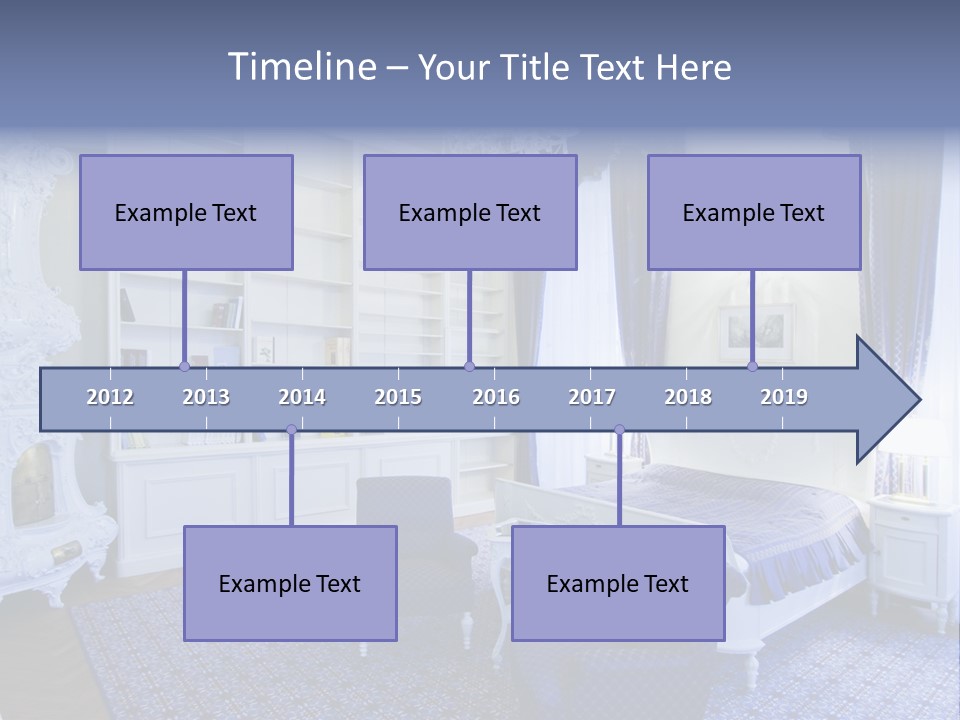 Timeline – Your Title Text Here

Example Text

Example Text

Example Text

2012 2013 2014 2015 2016 2017 2018 2019

Example Text

Example Text